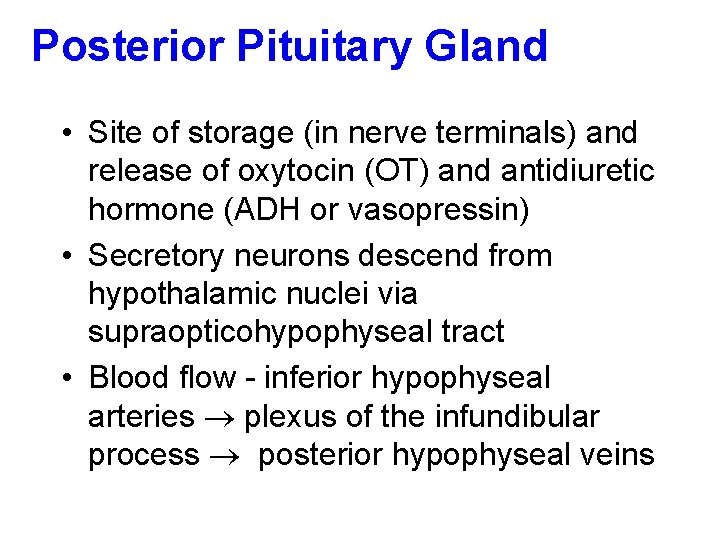 Posterior Pituitary Gland

• Site of storage (in nerve terminals) and release of oxytocin (OT) and antidiuretic hormone (ADH or vasopressin)

• Secretory neurons descend from hypothalamic nuclei via supraopticohypophyseal tract

• Blood flow - inferior hypophyseal arteries $\rightarrow$ plexus of the infundibular process $\rightarrow$ posterior hypophyseal veins